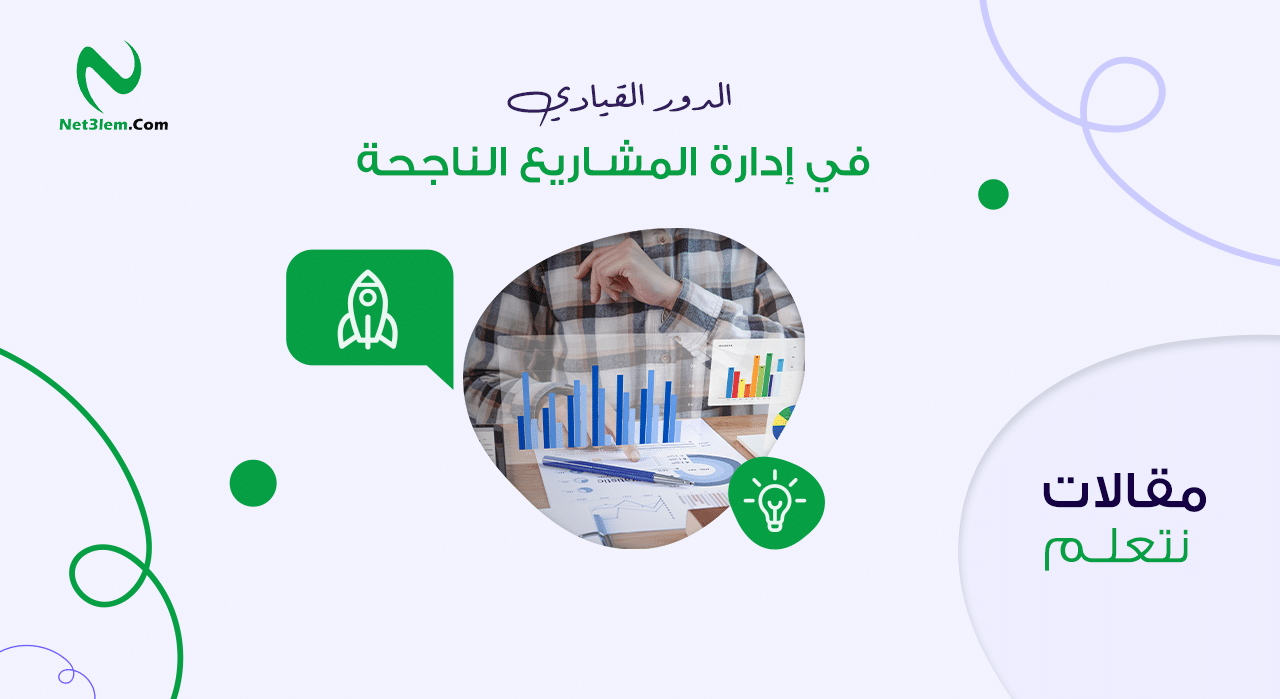 Net3lem.Com

الدور القيادي

في إدارة المشاريع الناجحة

مقالات
نتعلم